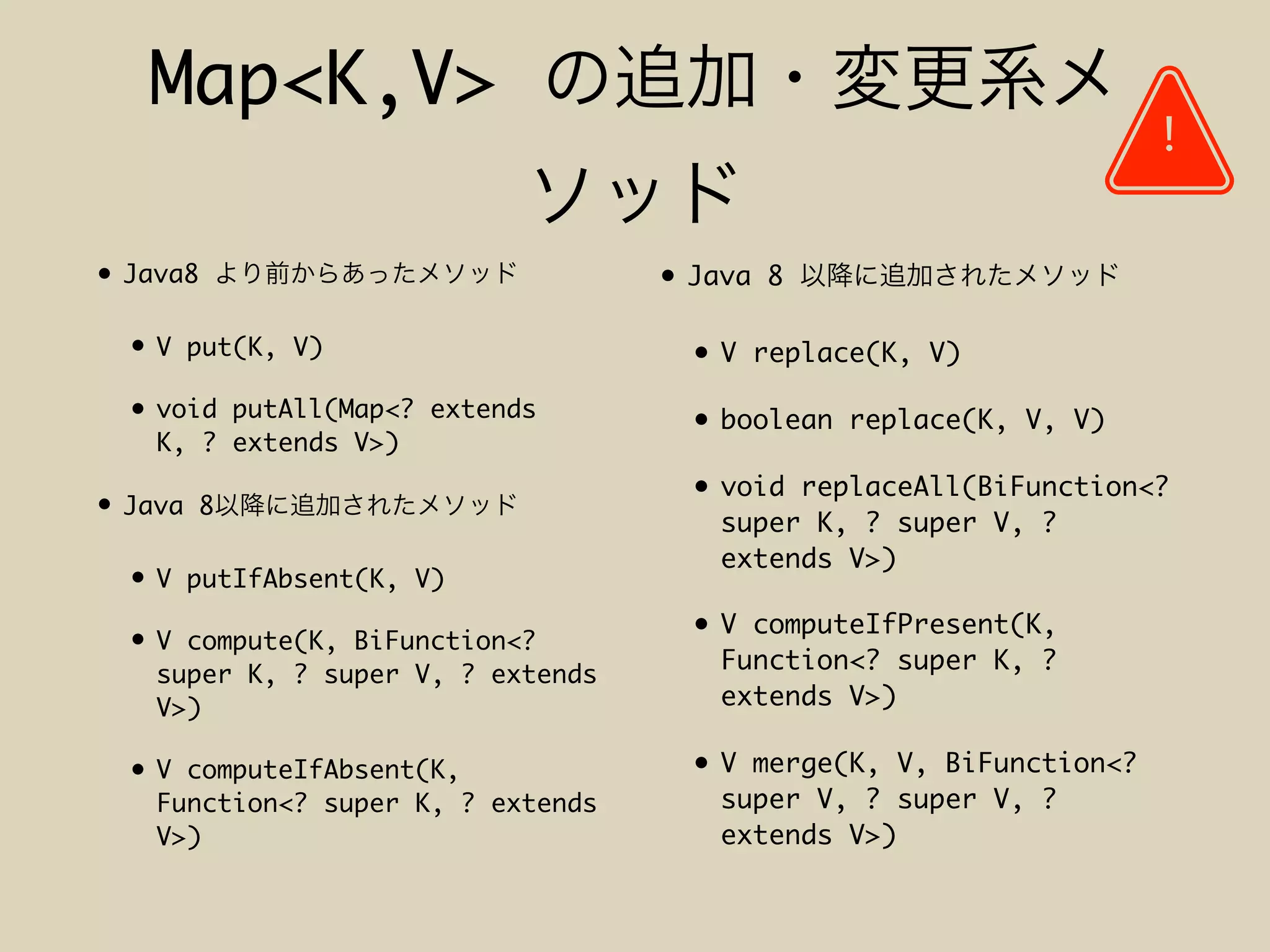 Map<K,V> の追加・変更系メソッド

!

• Java8 より前からあったメソッド

• V put(K, V)

• void putAll(Map<? extends K, ? extends V>)

• Java 8以降に追加されたメソッド

• V putIfAbsent(K, V)

• V compute(K, BiFunction<? super K, ? super V, ? extends V>)

• V computeIfAbsent(K, Function<? super K, ? extends V>)

• Java 8 以降に追加されたメソッド

• V replace(K, V)

• boolean replace(K, V, V)

• void replaceAll(BiFunction<? super K, ? super V, ? extends V>)

• V computeIfPresent(K, Function<? super K, ? extends V>)

• V merge(K, V, BiFunction<? super V, ? super V, ? extends V>)